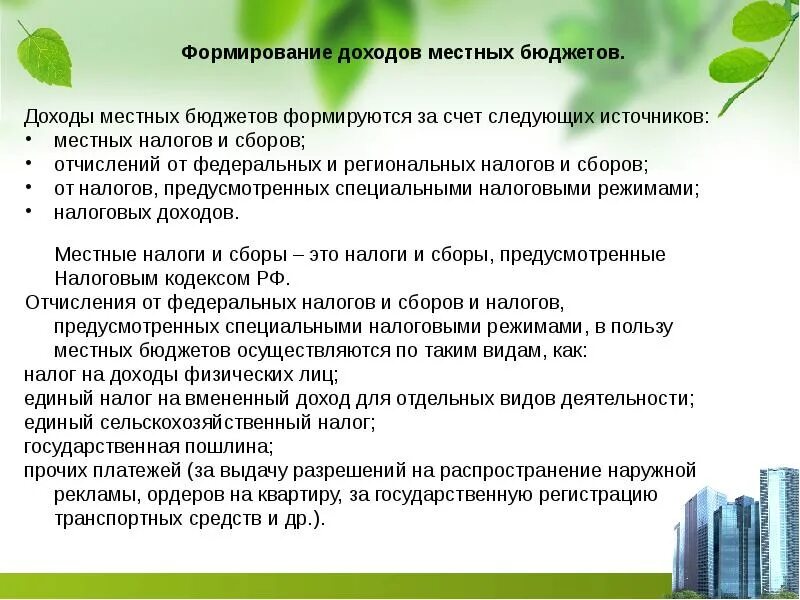 Формирование доходов местных бюджетов.

Доходы местных бюджетов формируются за счет следующих источников:
• местных налогов и сборов;
• отчислений от федеральных и региональных налогов и сборов;
• от налогов, предусмотренных специальными налоговыми режимами;
• налоговых доходов.

Местные налоги и сборы – это налоги и сборы, предусмотренные Налоговым кодексом РФ.
Отчисления от федеральных налогов и сборов и налогов, предусмотренных специальными налоговыми режимами, в пользу местных бюджетов осуществляются по таким видам, как:
налог на доходы физических лиц;
единый налог на вмененный доход для отдельных видов деятельности;
единый сельскохозяйственный налог;
государственная пошлина;
прочих платежей (за выдачу разрешений на распространение наружной рекламы, ордеров на квартиру, за государственную регистрацию транспортных средств и др.).